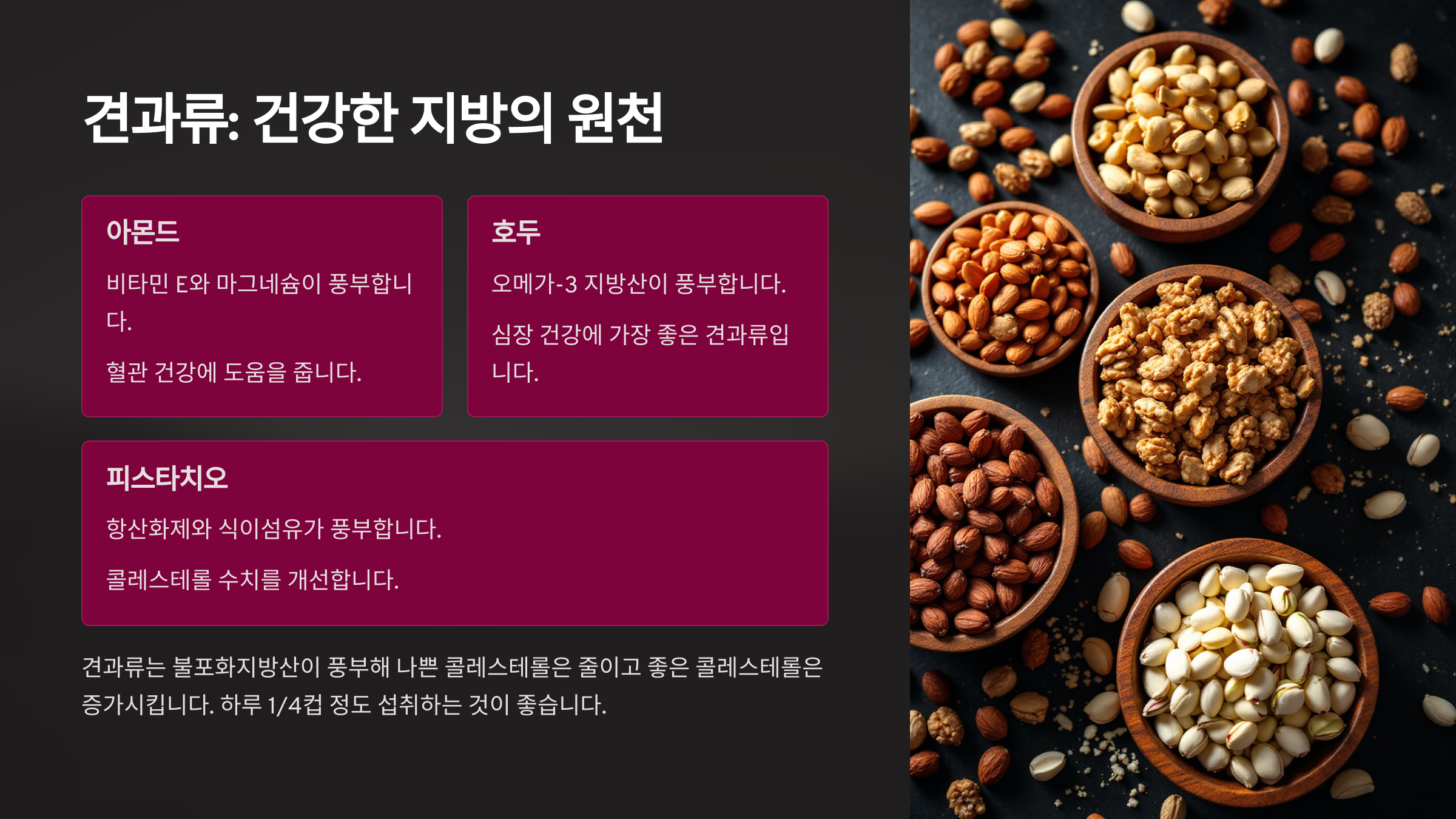 견과류: 건강한 지방의 원천

아몬드

비타민 E와 마그네슘이 풍부합니다.

혈관 건강에 도움을 줍니다.

호두

오메가-3 지방산이 풍부합니다.

심장 건강에 가장 좋은 견과류입니다.

피스타치오

항산화제와 식이섬유가 풍부합니다.

콜레스테롤 수치를 개선합니다.

견과류는 불포화지방산이 풍부해 나쁜 콜레스테롤은 줄이고 좋은 콜레스테롤은 증가시킵니다. 하루 1/4컵 정도 섭취하는 것이 좋습니다.